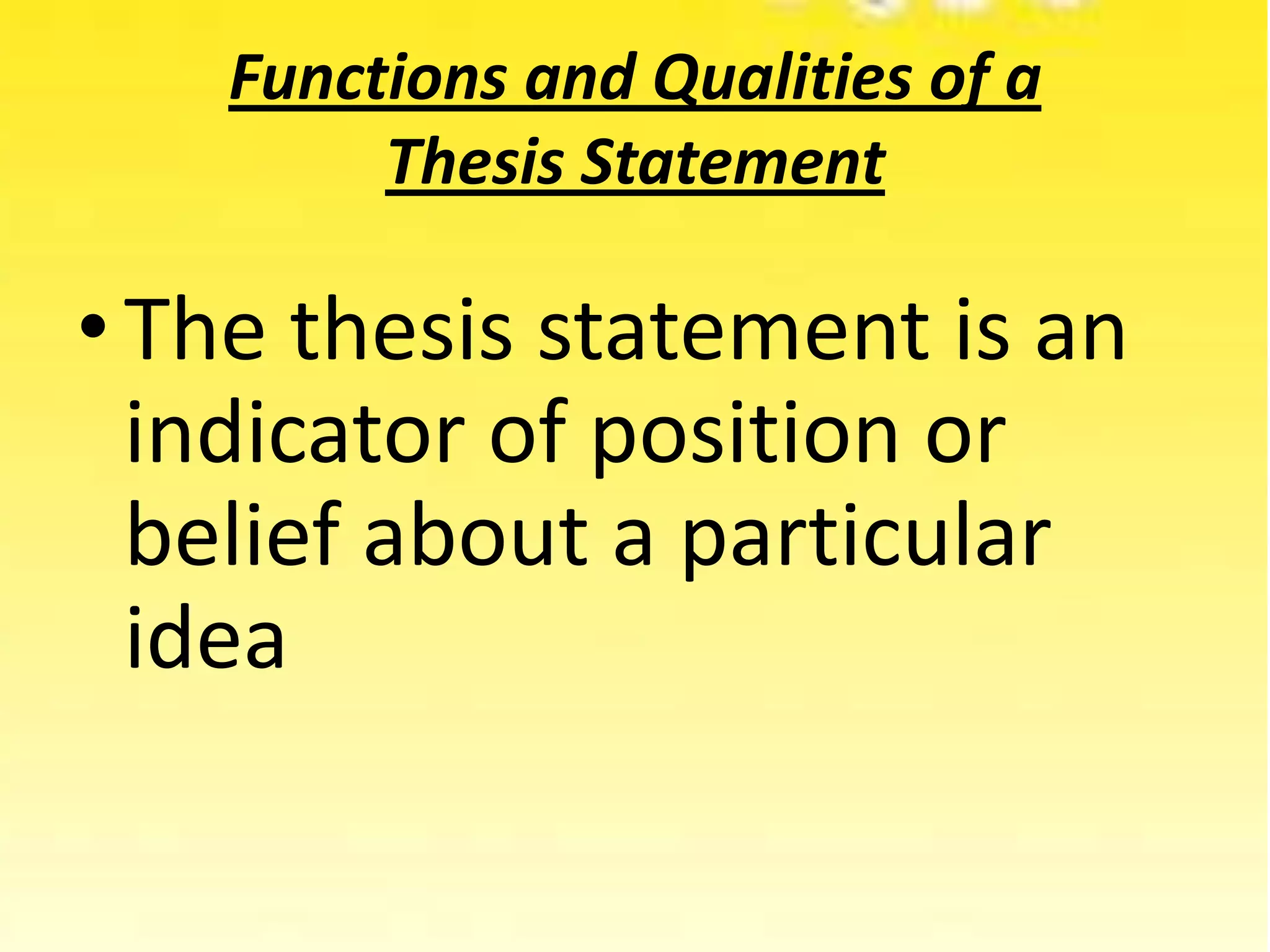 Functions and Qualities of a Thesis Statement

• The thesis statement is an indicator of position or belief about a particular idea